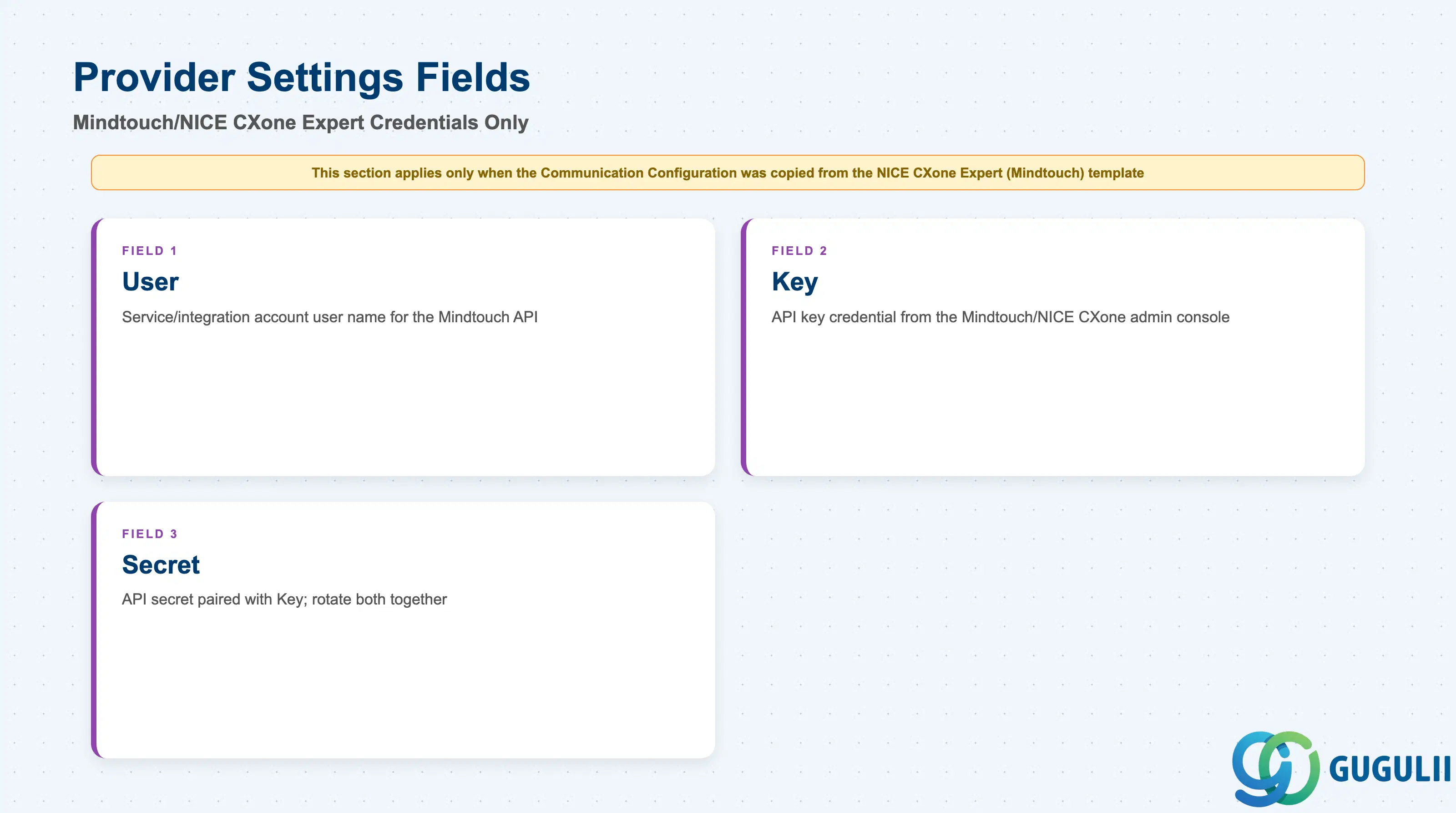 Provider Settings Fields

Mindtouch/NICE CXone Expert Credentials Only

This section applies only when the Communication Configuration was copied from the NICE CXone Expert (Mindtouch) template

FIELD 1

User

Service/integration account user name for the Mindtouch API

FIELD 2

Key

API key credential from the Mindtouch/NICE CXone admin console

FIELD 3

Secret

API secret paired with Key; rotate both together

GUGULII